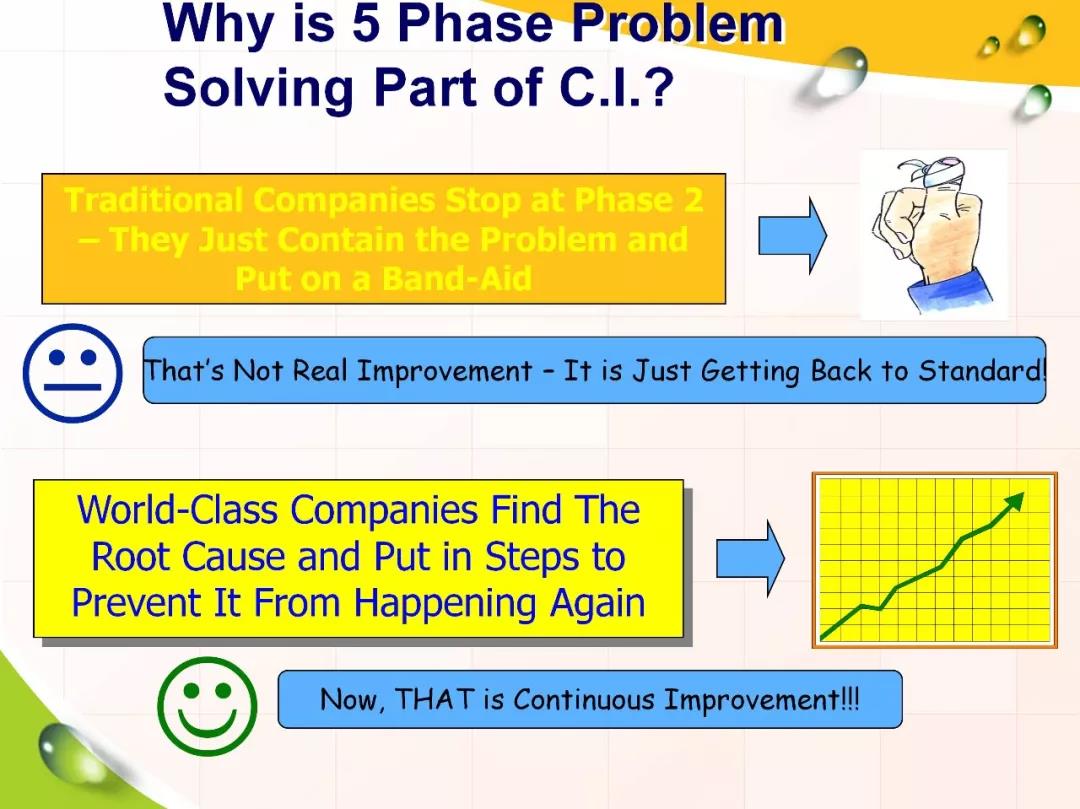 Why is 5 Phase Problem Solving Part of C.I.?

Traditional Companies Stop at Phase 2 – They Just Contain the Problem and Put on a Band-Aid

That's Not Real Improvement – It is Just Getting Back to Standard!

World-Class Companies Find The Root Cause and Put in Steps to Prevent It From Happening Again

Now, THAT is Continuous Improvement!!!